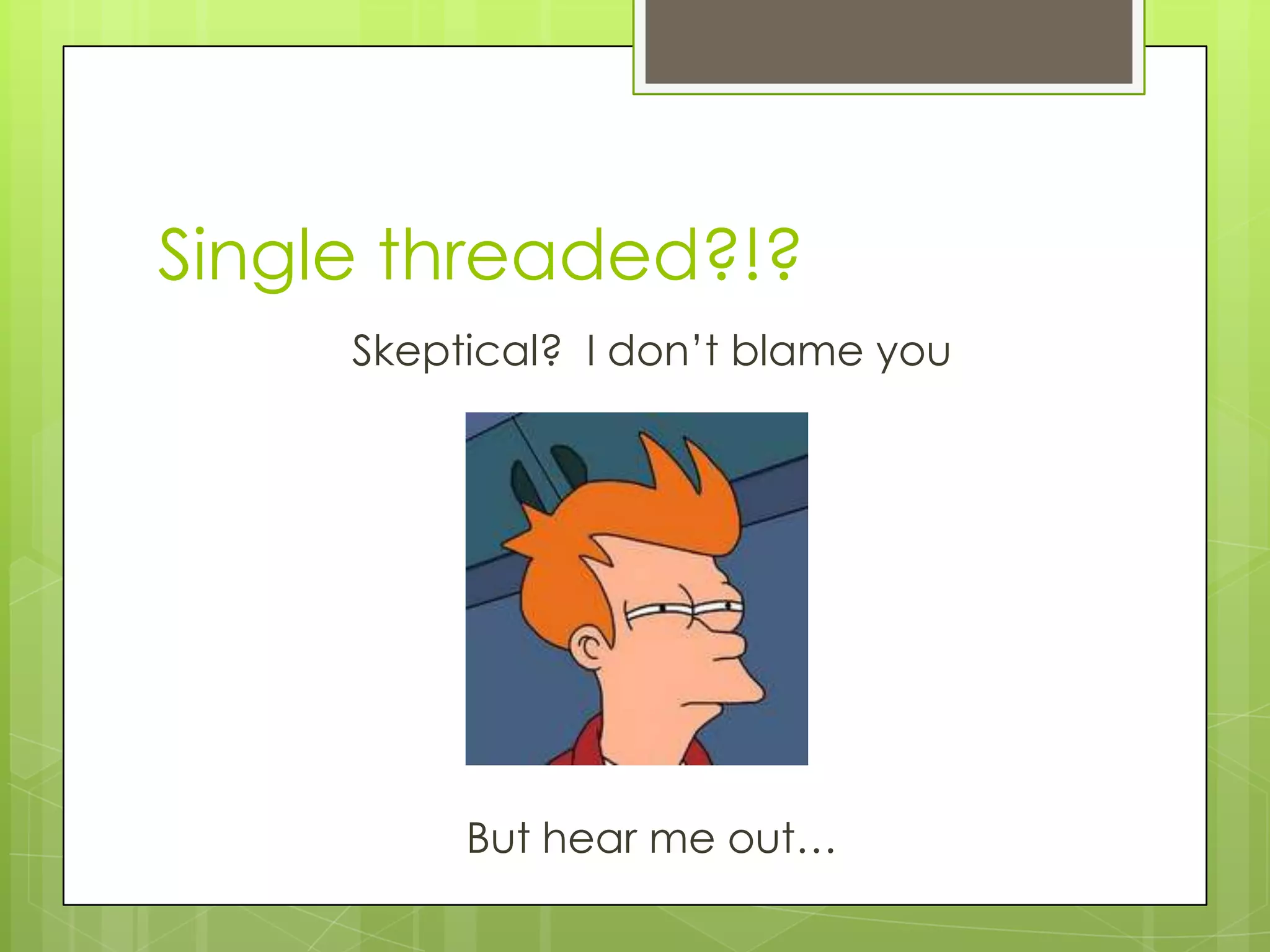 Single threaded?!?

Skeptical?  I don't blame you

But hear me out…